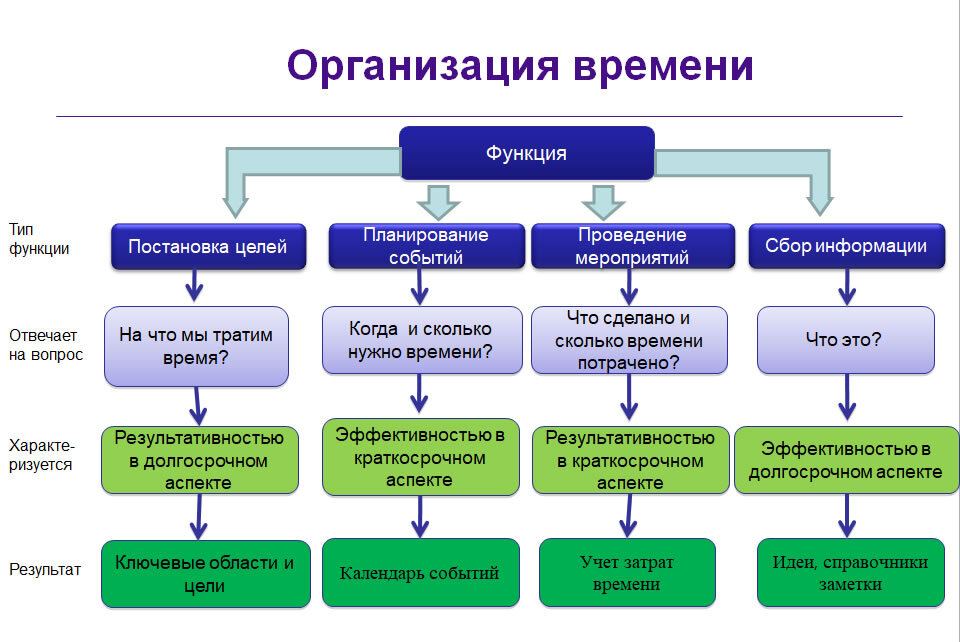 Организация времени

Функция

Тип функции

Постановка целей

Планирование событий

Проведение мероприятий

Сбор информации

Отвечает на вопрос

На что мы тратим время?

Когда и сколько нужно времени?

Что сделано и сколько времени потрачено?

Что это?

Характеризуется

Результативностью в долгосрочном аспекте

Эффективностью в краткосрочном аспекте

Результативностью в краткосрочном аспекте

Эффективностью в долгосрочном аспекте

Результат

Ключевые области и цели

Календарь событий

Учет затрат времени

Идеи, справочники заметки